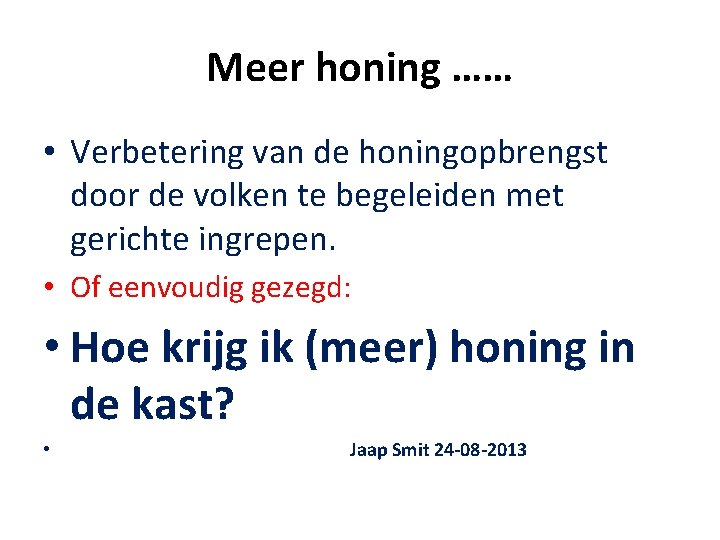 Meer honing ……

• Verbetering van de honingopbrengst door de volken te begeleiden met gerichte ingrepen.

• Of eenvoudig gezegd:

• Hoe krijg ik (meer) honing in de kast?

• Jaap Smit 24-08-2013